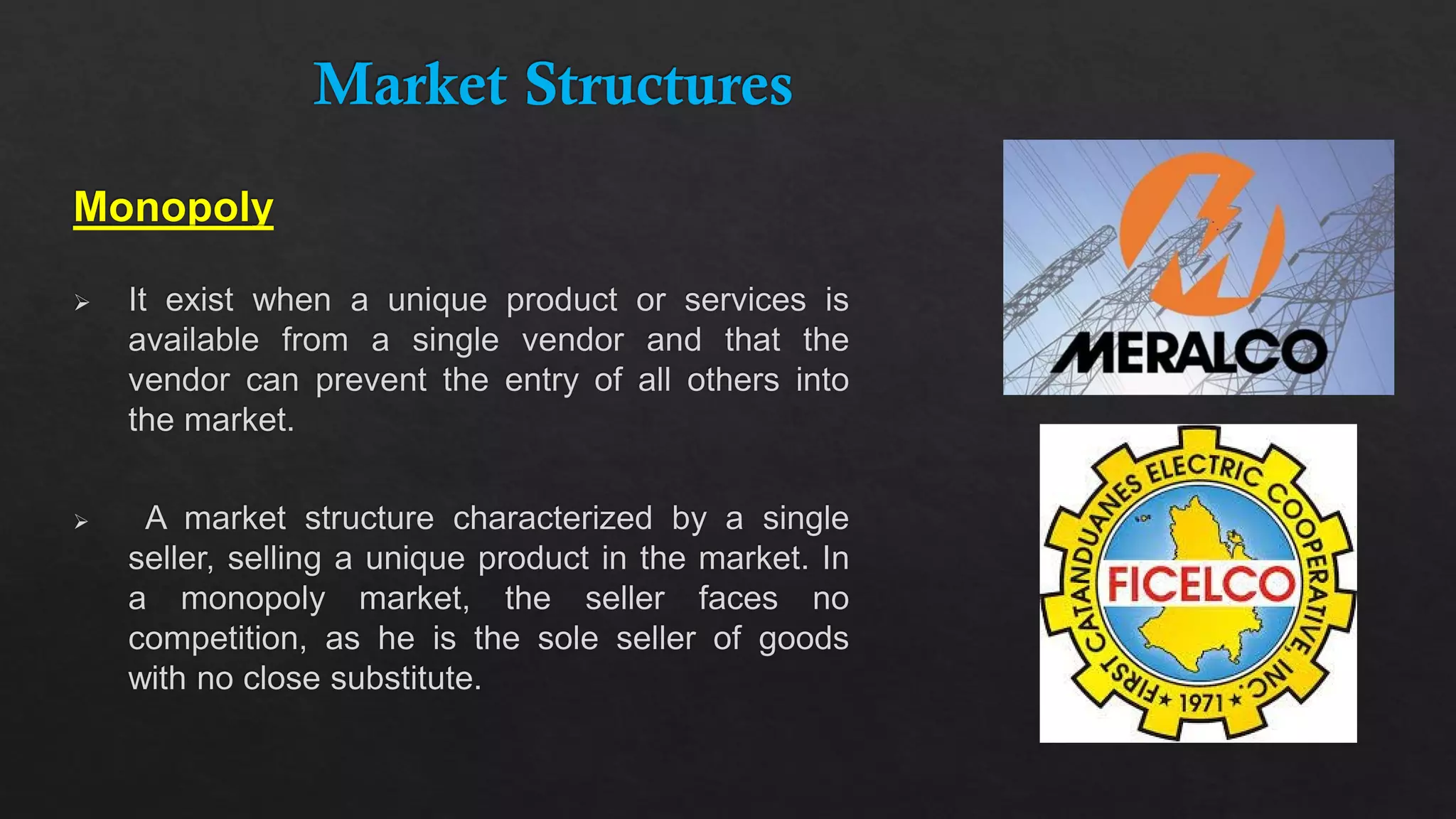 Market Structures

Monopoly

➢ It exist when a unique product or services is available from a single vendor and that the vendor can prevent the entry of all others into the market.

➢ A market structure characterized by a single seller, selling a unique product in the market. In a monopoly market, the seller faces no competition, as he is the sole seller of goods with no close substitute.

MERALCO

FIRST CATANDUANES ELECTRIC COOPERATIVE, INC.
FICELCO
★ 1971 ★